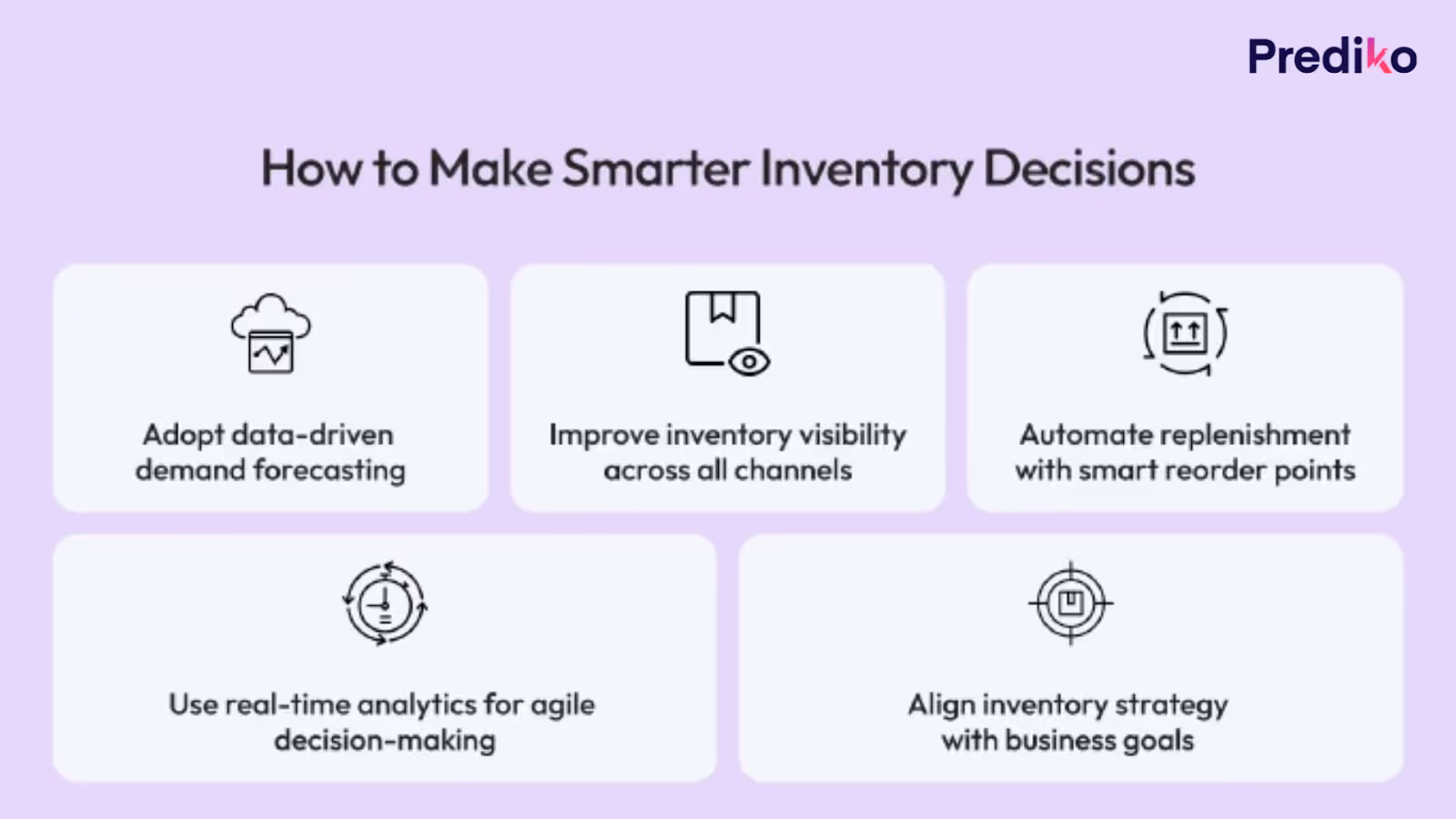 Prediko

How to Make Smarter Inventory Decisions

Adopt data-driven demand forecasting

Improve inventory visibility across all channels

Automate replenishment with smart reorder points

Use real-time analytics for agile decision-making

Align inventory strategy with business goals